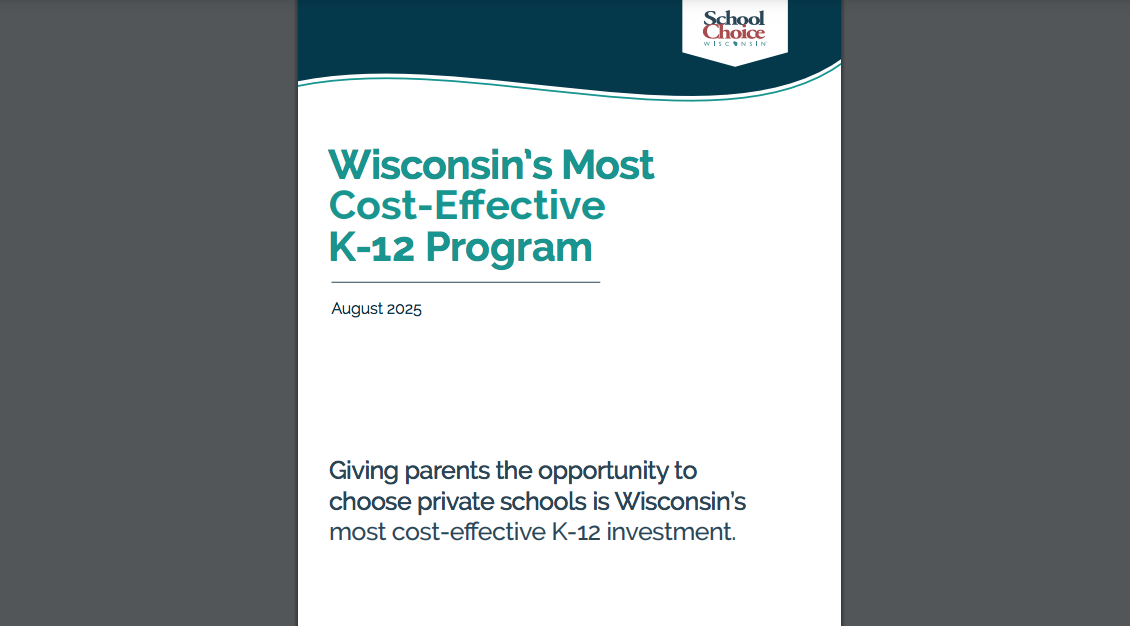 School Choice WISCONSIN

Wisconsin's Most Cost-Effective K-12 Program

August 2025

Giving parents the opportunity to choose private schools is Wisconsin's most cost-effective K-12 investment.